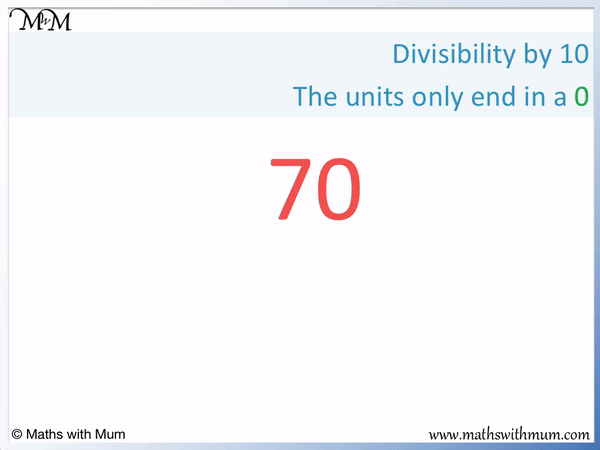 MwM

Divisibility by 10

The units only end in a 0

70

© Maths with Mum

www.mathswithmum.com